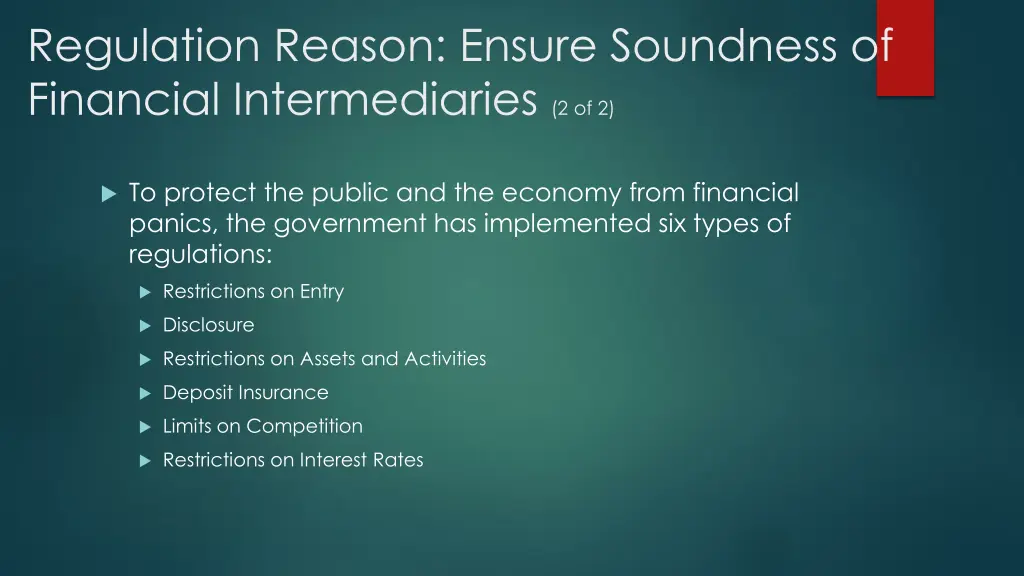 Regulation Reason: Ensure Soundness of Financial Intermediaries (2 of 2)

To protect the public and the economy from financial panics, the government has implemented six types of regulations:

Restrictions on Entry

Disclosure

Restrictions on Assets and Activities

Deposit Insurance

Limits on Competition

Restrictions on Interest Rates